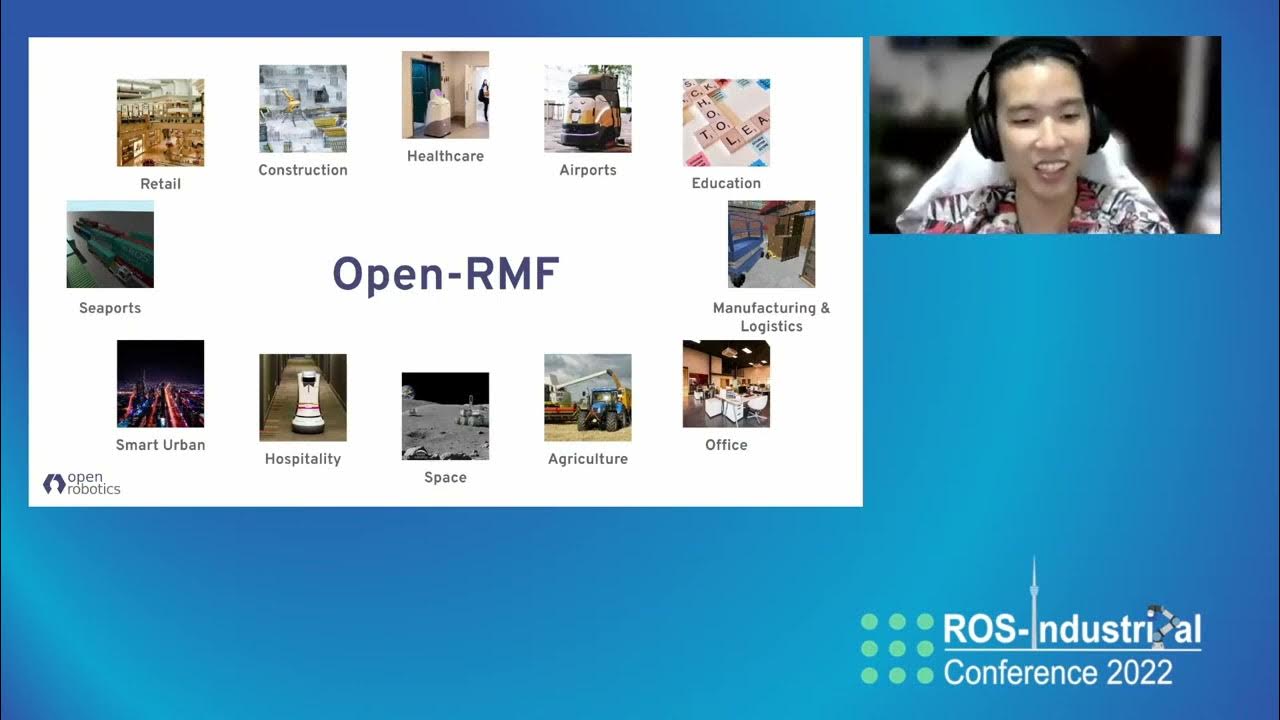 Retail

Construction

Healthcare

Airports

Education

Seaports

Open-RMF

Manufacturing & Logistics

Smart Urban

Hospitality

Space

Agriculture

Office

open robotics

ROS-Industrial Conference 2022